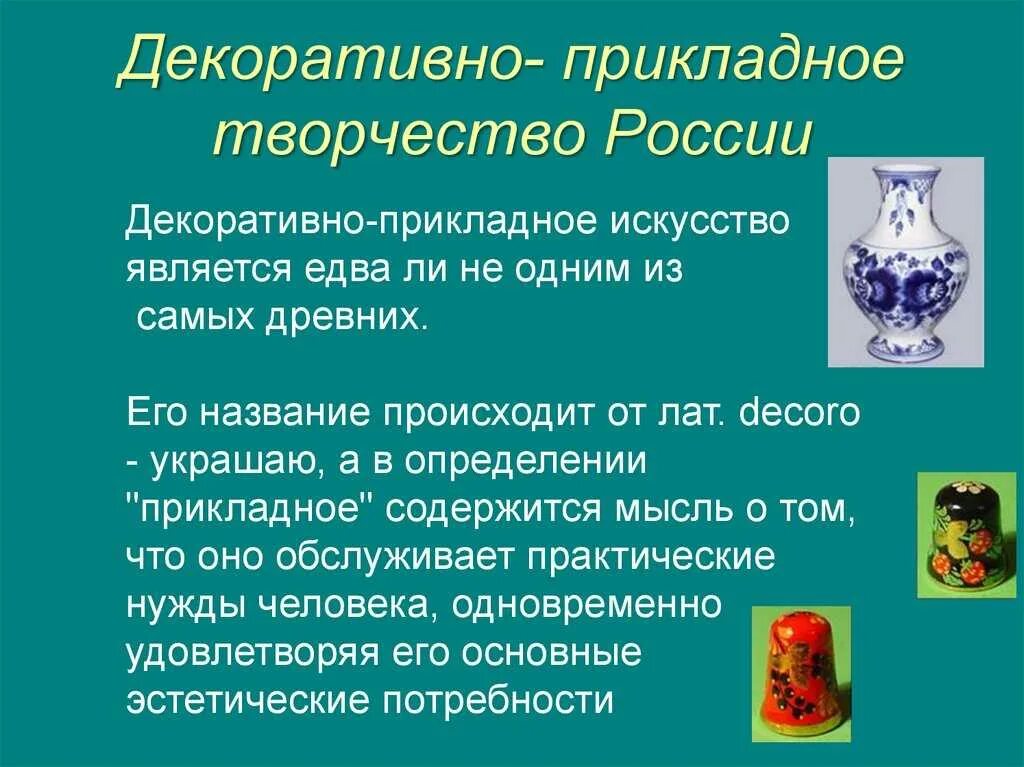 Декоративно- прикладное творчество России

Декоративно-прикладное искусство является едва ли не одним из самых древних.

Его название происходит от лат. decoro - украшаю, а в определении "прикладное" содержится мысль о том, что оно обслуживает практические нужды человека, одновременно удовлетворяя его основные эстетические потребности